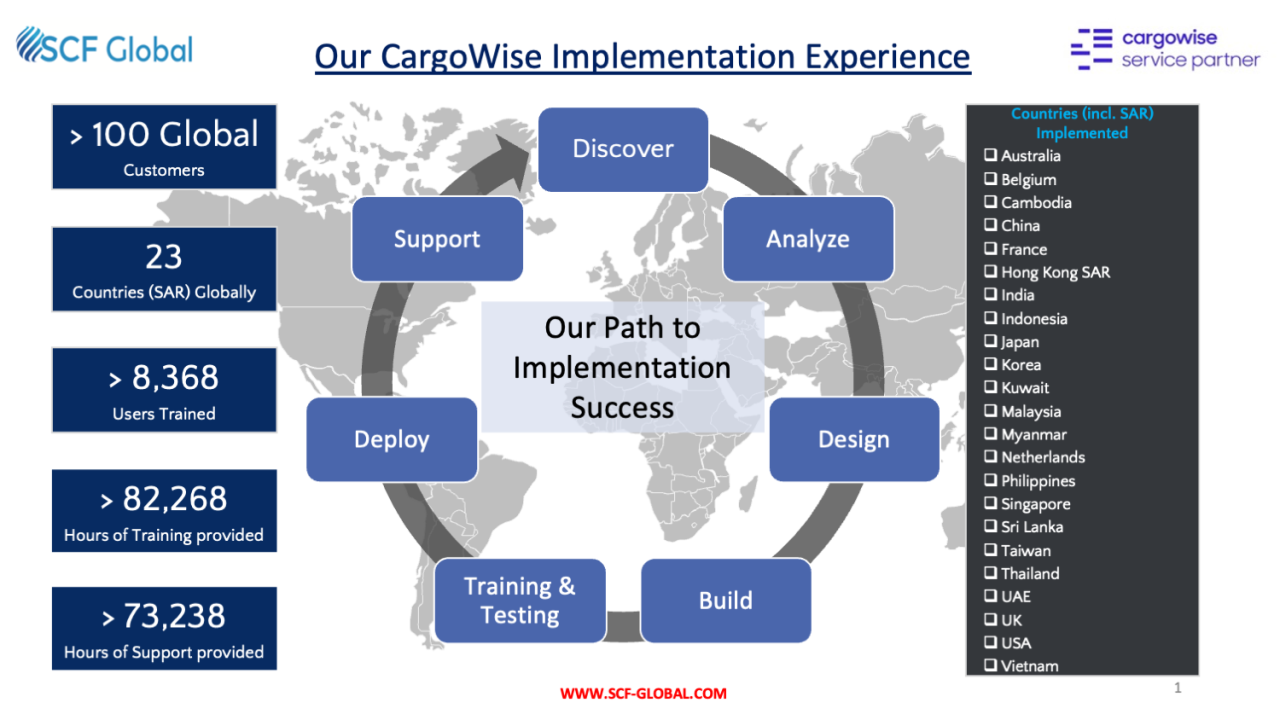 SCF Global

Our CargoWise Implementation Experience

cargowise service partner

> 100 Global
Customers

23
Countries (SAR) Globally

> 8,368
Users Trained

> 82,268
Hours of Training provided

> 73,238
Hours of Support provided

Discover

Analyze

Design

Build

Training & Testing

Deploy

Support

Our Path to Implementation Success

Countries (incl. SAR) Implemented
❑ Australia
❑ Belgium
❑ Cambodia
❑ China
❑ France
❑ Hong Kong SAR
❑ India
❑ Indonesia
❑ Japan
❑ Korea
❑ Kuwait
❑ Malaysia
❑ Myanmar
❑ Netherlands
❑ Philippines
❑ Singapore
❑ Sri Lanka
❑ Taiwan
❑ Thailand
❑ UAE
❑ UK
❑ USA
❑ Vietnam

WWW.SCF-GLOBAL.COM

1